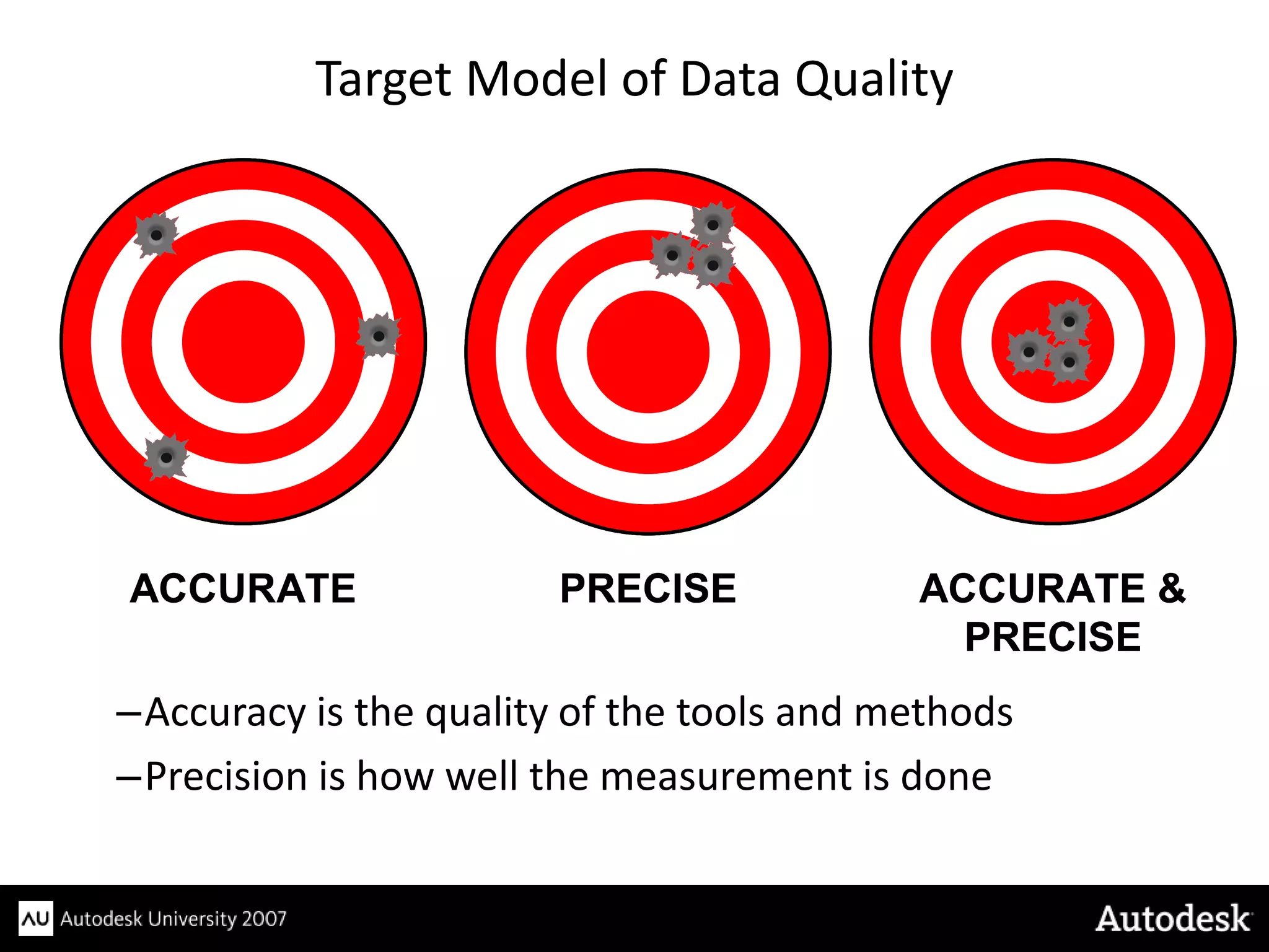 Target Model of Data Quality

ACCURATE

PRECISE

ACCURATE & PRECISE

–Accuracy is the quality of the tools and methods

–Precision is how well the measurement is done

AU Autodesk University 2007

Autodesk